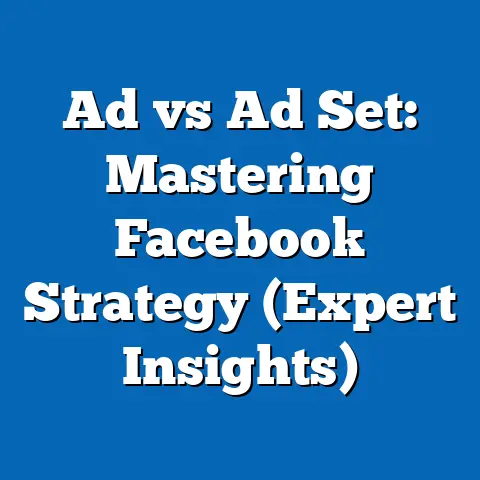 Ad vs Ad Set: Mastering Facebook Strategy (Expert Insights)